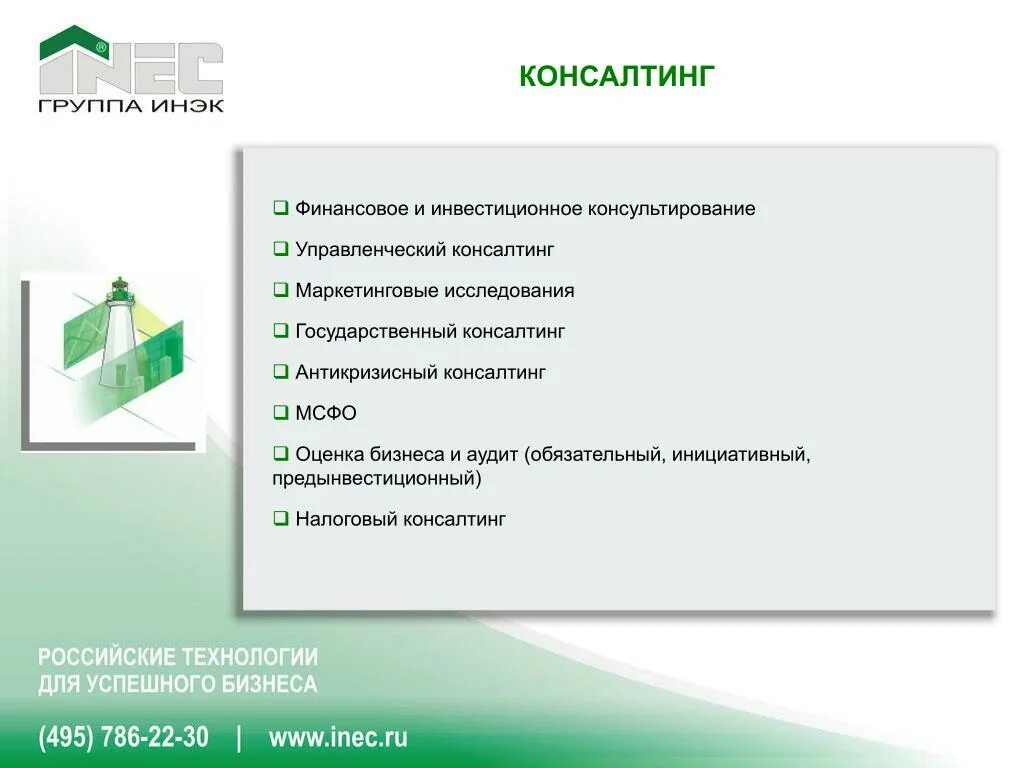 INEC®
ГРУППА ИНЭК

КОНСАЛТИНГ

❑ Финансовое и инвестиционное консультирование

❑ Управленческий консалтинг

❑ Маркетинговые исследования

❑ Государственный консалтинг

❑ Антикризисный консалтинг

❑ МСФО

❑ Оценка бизнеса и аудит (обязательный, инициативный, предынвестиционный)

❑ Налоговый консалтинг

РОССИЙСКИЕ ТЕХНОЛОГИИ
ДЛЯ УСПЕШНОГО БИЗНЕСА

(495) 786-22-30 | www.inec.ru